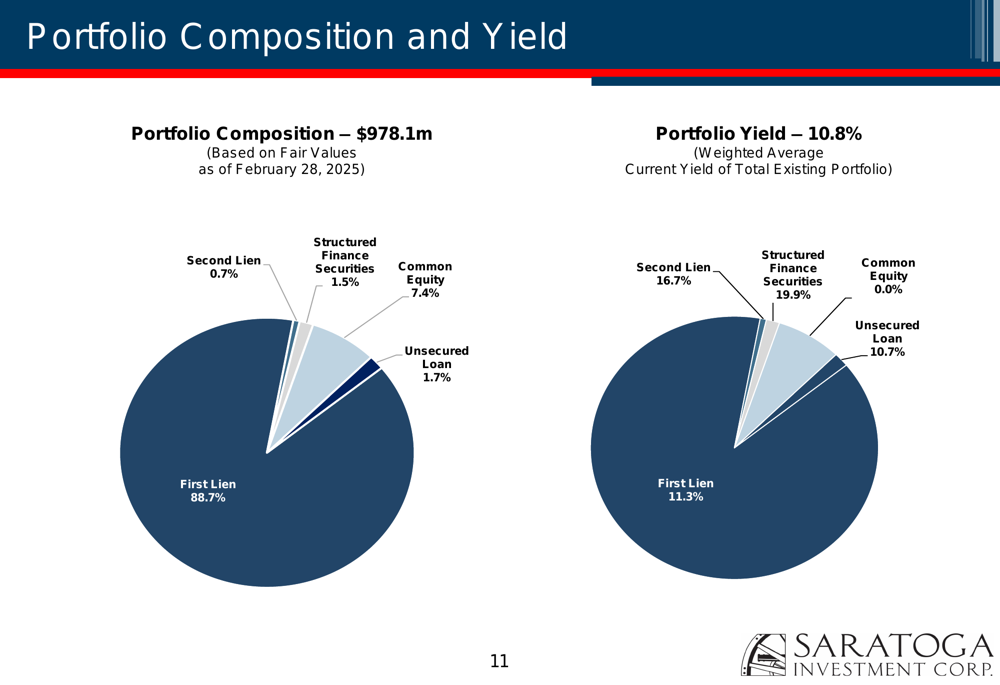 Portfolio Composition and Yield

Portfolio Composition – $978.1m
(Based on Fair Values as of February 28, 2025)

Second Lien 0.7%
Structured Finance Securities 1.5%
Common Equity 7.4%
Unsecured Loan 1.7%
First Lien 88.7%

Portfolio Yield – 10.8%
(Weighted Average Current Yield of Total Existing Portfolio)

Second Lien 16.7%
Structured Finance Securities 19.9%
Common Equity 0.0%
Unsecured Loan 10.7%
First Lien 11.3%

11

SARATOGA INVESTMENT CORP.